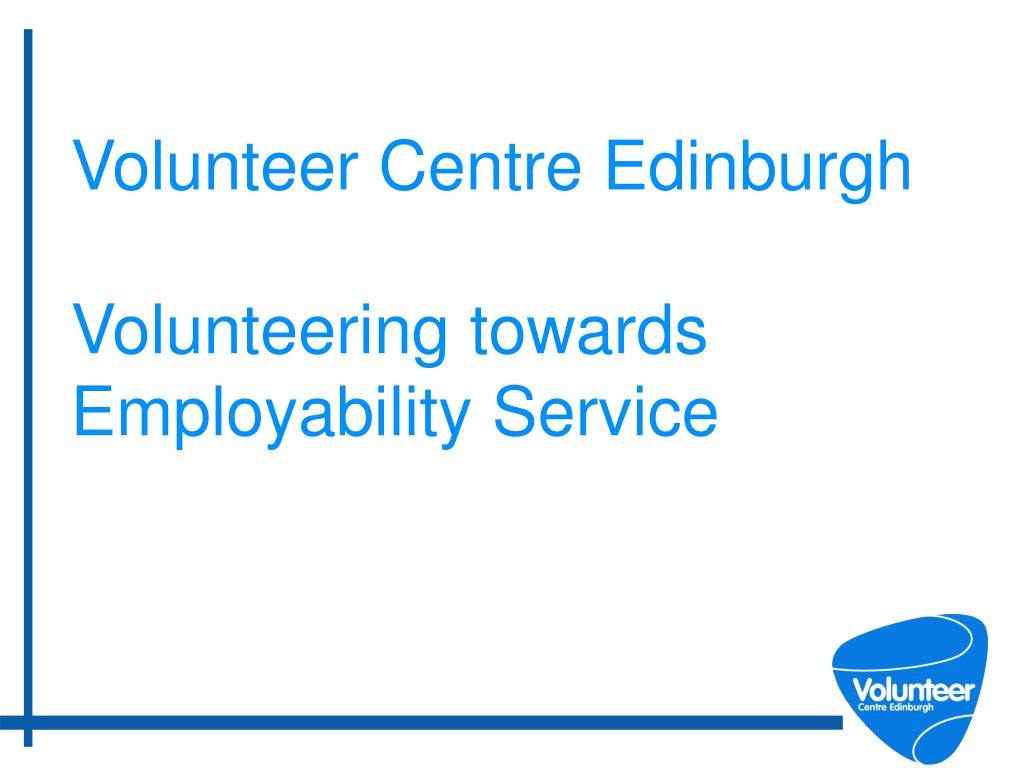 Volunteer Centre Edinburgh

Volunteering towards Employability Service

Volunteer
Centre Edinburgh